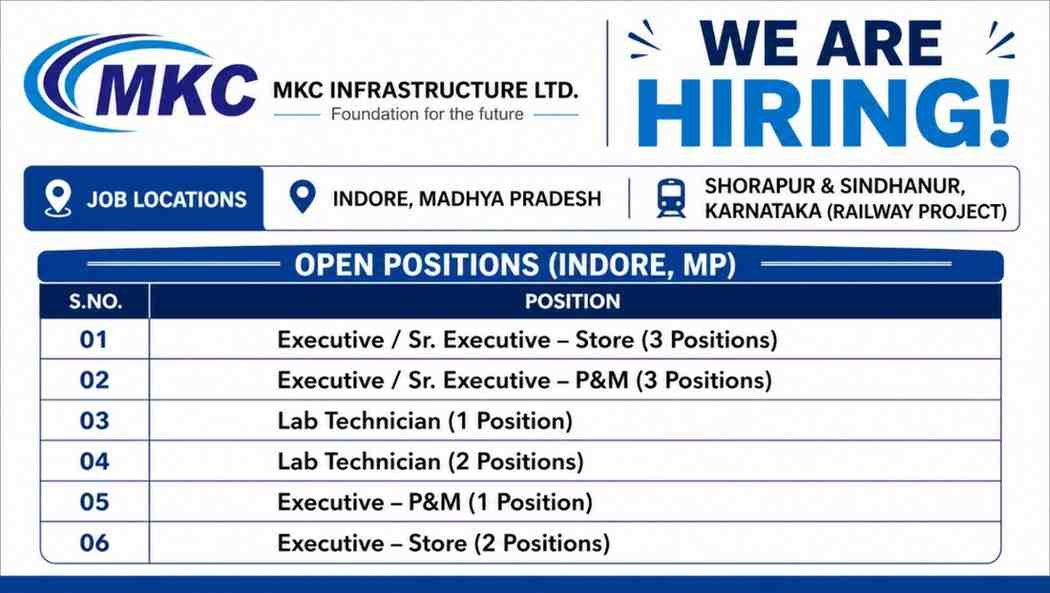 MKC

MKC INFRASTRUCTURE LTD.
Foundation for the future

WE ARE
HIRING!

JOB LOCATIONS

INDORE, MADHYA PRADESH

SHORAPUR & SINDHANUR, KARNATAKA (RAILWAY PROJECT)

OPEN POSITIONS (INDORE, MP)

| S.NO. | POSITION |
|---|---|
| 01 | Executive / Sr. Executive – Store (3 Positions) |
| 02 | Executive / Sr. Executive – P&M (3 Positions) |
| 03 | Lab Technician (1 Position) |
| 04 | Lab Technician (2 Positions) |
| 05 | Executive – P&M (1 Position) |
| 06 | Executive – Store (2 Positions) |